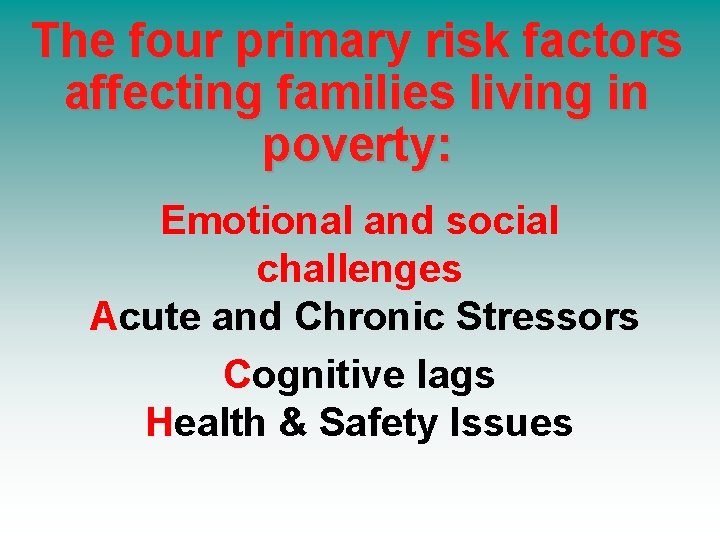 The four primary risk factors affecting families living in poverty:

Emotional and social challenges
Acute and Chronic Stressors
Cognitive lags
Health & Safety Issues